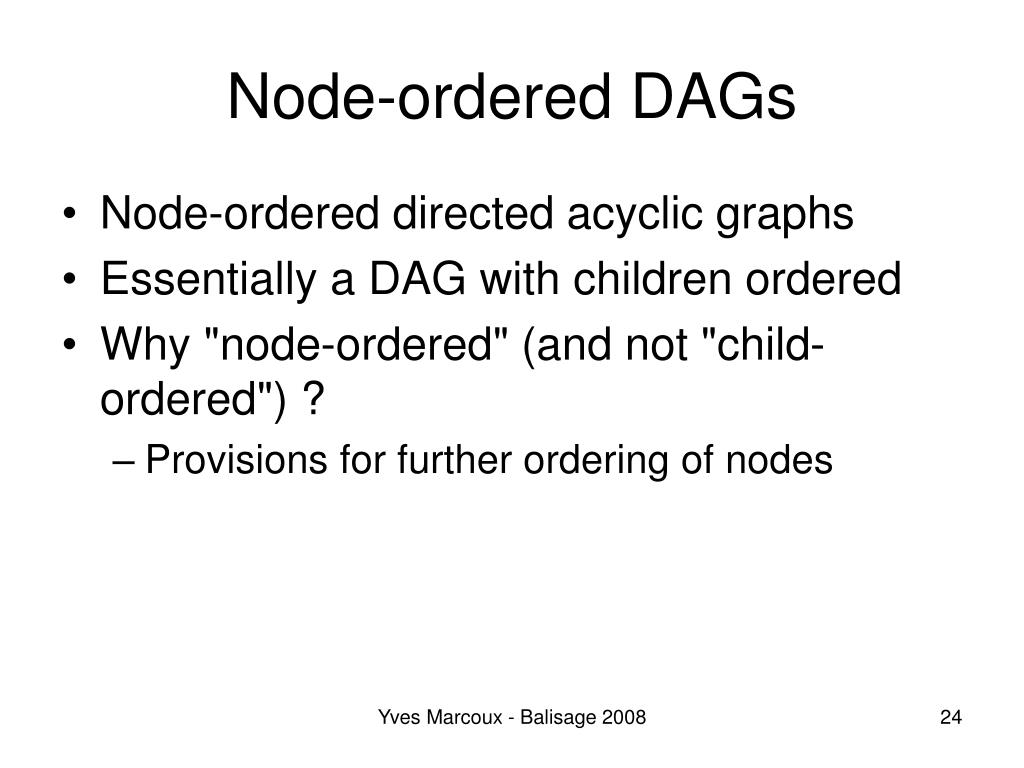 Node-ordered DAGs

• Node-ordered directed acyclic graphs
• Essentially a DAG with children ordered
• Why "node-ordered" (and not "child-ordered") ?
– Provisions for further ordering of nodes

Yves Marcoux - Balisage 2008

24